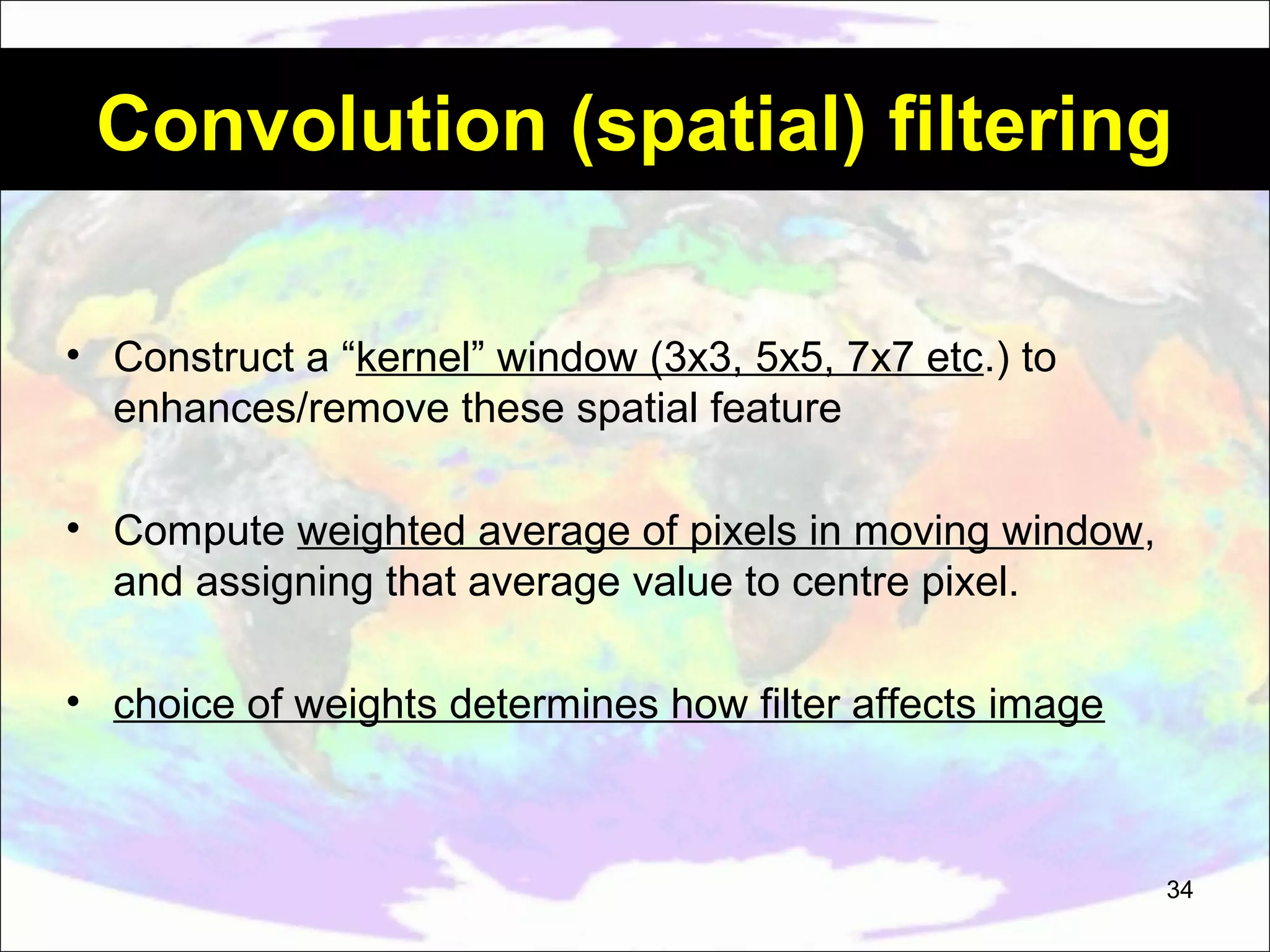 Convolution (spatial) filtering

• Construct a “kernel” window (3x3, 5x5, 7x7 etc.) to enhances/remove these spatial feature

• Compute weighted average of pixels in moving window, and assigning that average value to centre pixel.

• choice of weights determines how filter affects image

34